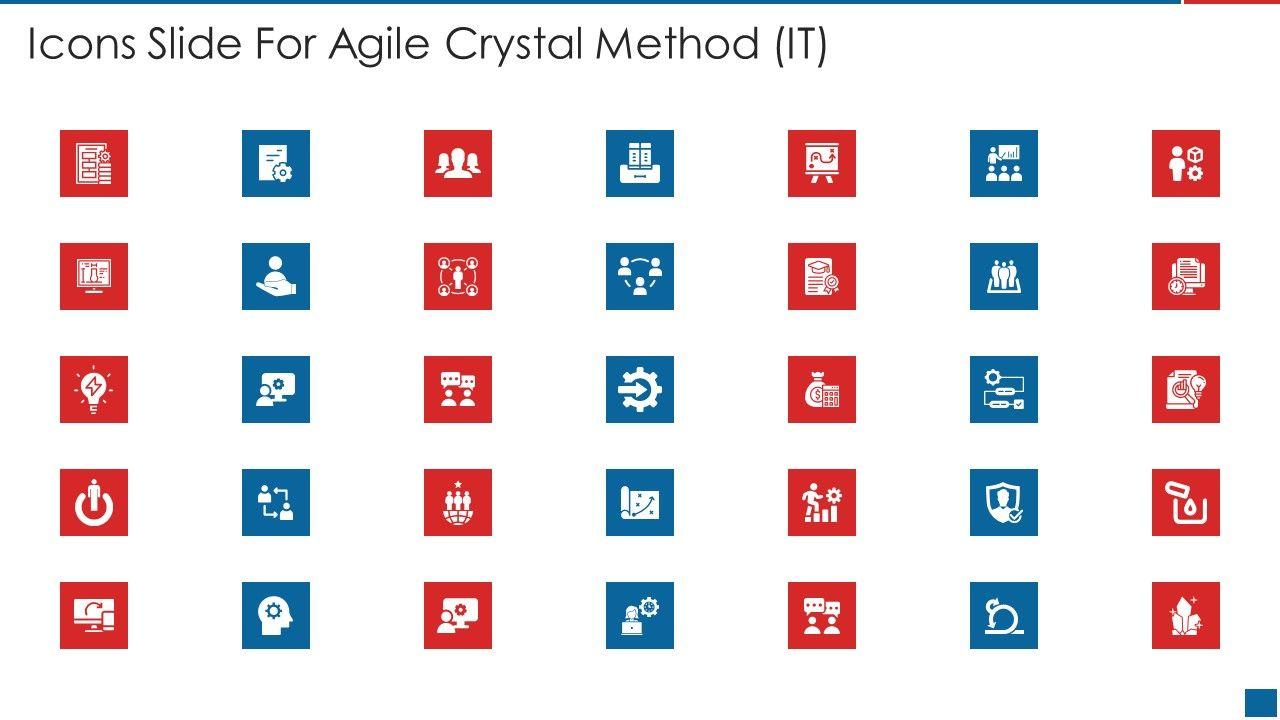 Icons Slide For Agile Crystal Method (IT)